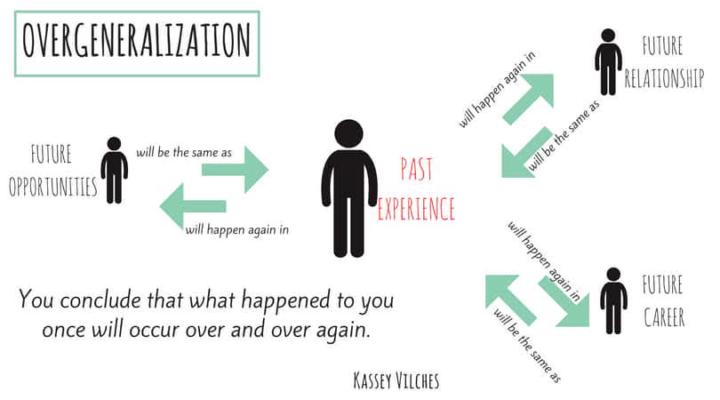 OVERGENERALIZATION

FUTURE OPPORTUNITIES

will be the same as

will happen again in

PAST EXPERIENCE

will happen again in

will be the same as

FUTURE RELATIONSHIP

will happen again in

will be the same as

FUTURE CAREER

You conclude that what happened to you once will occur over and over again.

KASSEY VILCHES